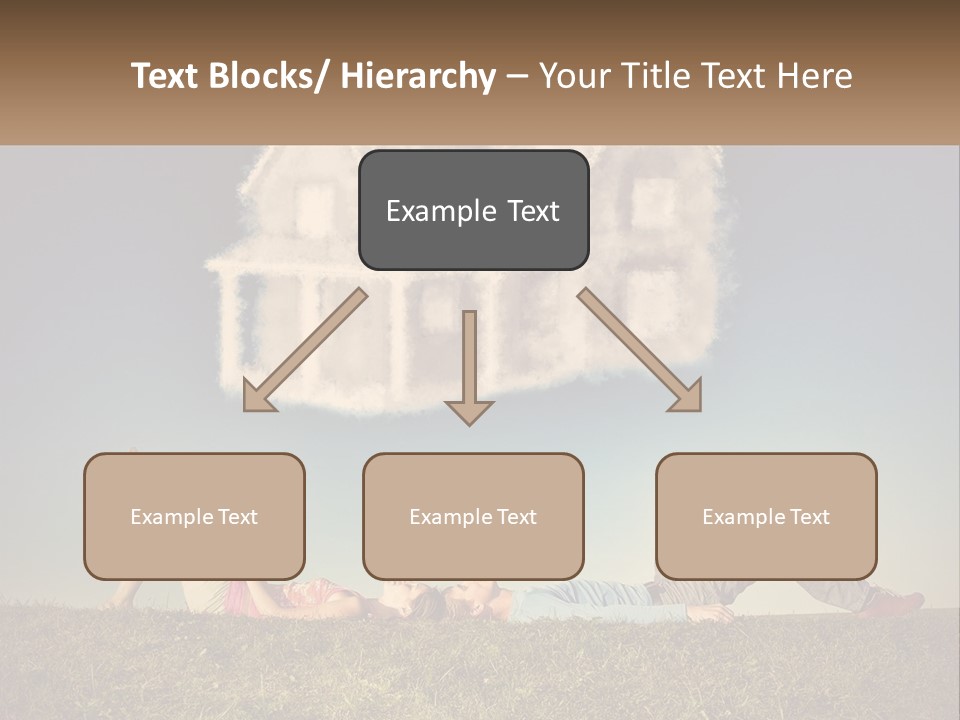 Text Blocks/ Hierarchy – Your Title Text Here

Example Text

Example Text

Example Text

Example Text